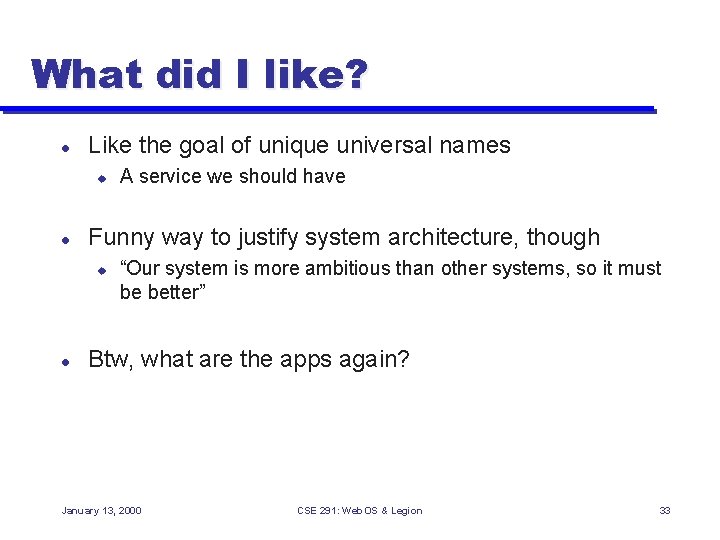 What did I like?

- Like the goal of unique universal names
  - A service we should have

- Funny way to justify system architecture, though
  - “Our system is more ambitious than other systems, so it must be better”

- Btw, what are the apps again?

January 13, 2000

CSE 291: WebOS & Legion

33